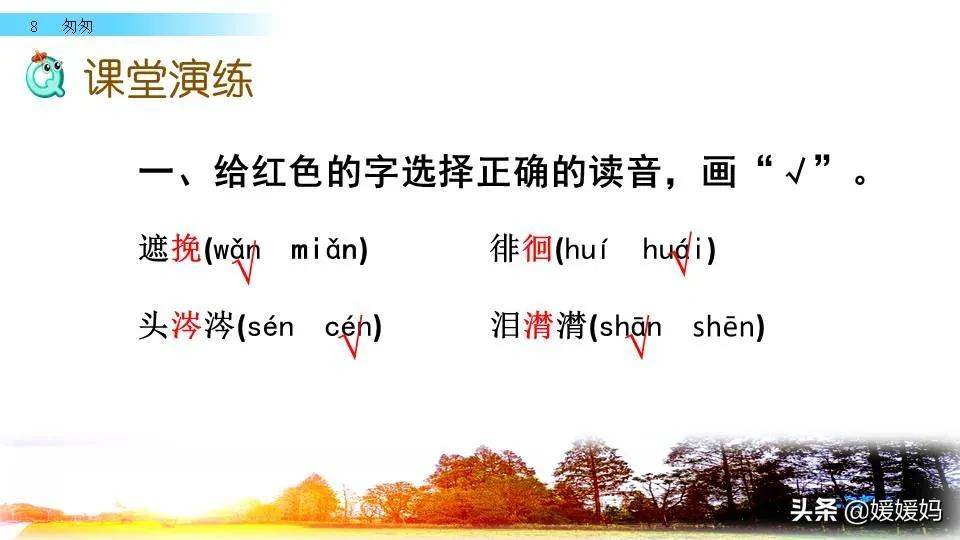 8 匆匆

课堂演练

一、给红色的字选择正确的读音，画“√”。

遮挽(wǎn √ miǎn)　　徘徊(huí huái √)

头涔涔(sén cén √)　　泪潸潸(shān √ shēn)

头条 @媛媛妈